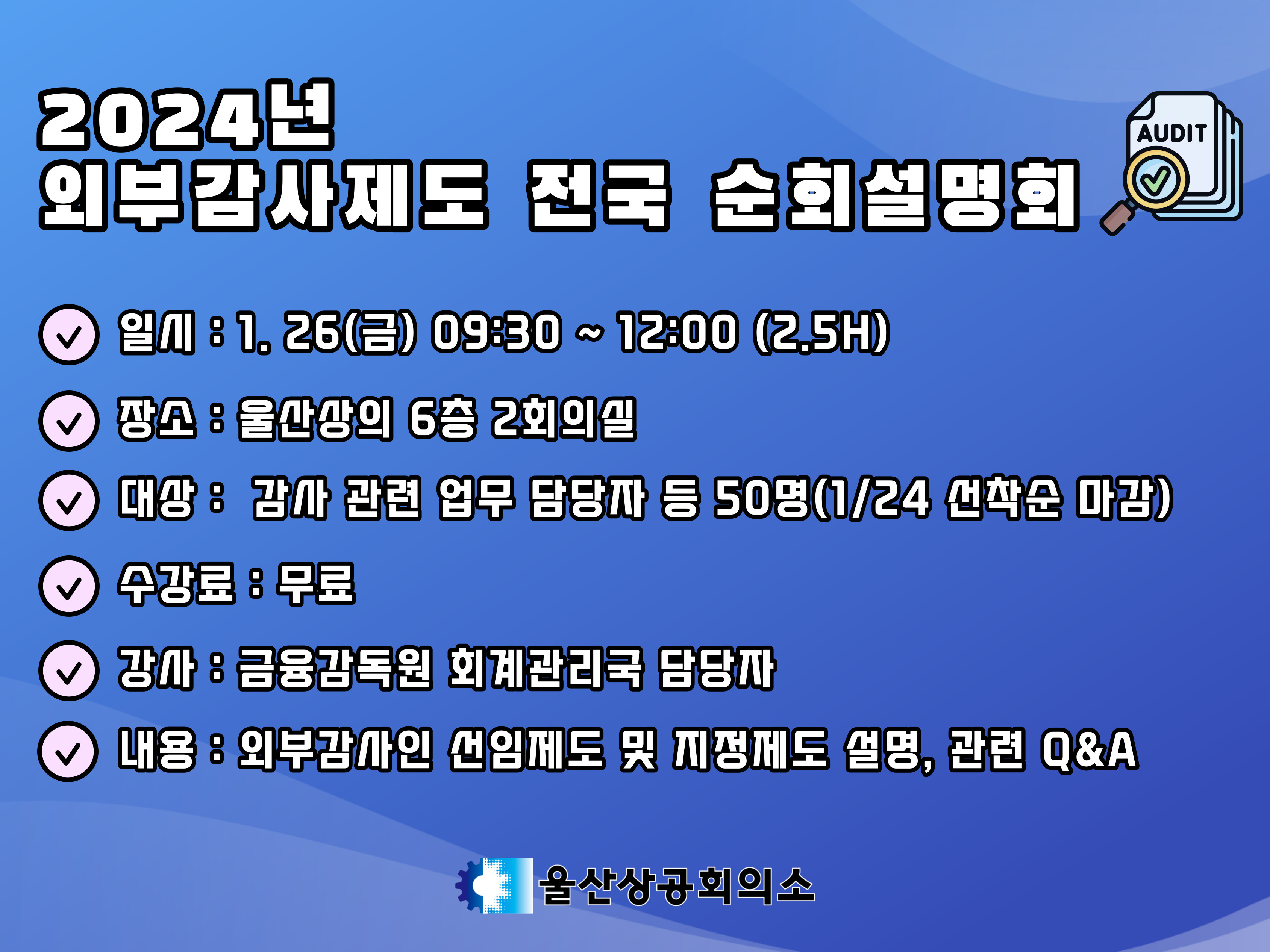 2024년
외부감사제도 전국 순회설명회

AUDIT

일시 : 1. 26(금) 09:30 ~ 12:00 (2.5H)

장소 : 울산상의 6층 2회의실

대상 : 감사 관련 업무 담당자 등 50명(1/24 선착순 마감)

수강료 : 무료

강사 : 금융감독원 회계관리국 담당자

내용 : 외부감사인 선임제도 및 지정제도 설명, 관련 Q&A

울산상공회의소